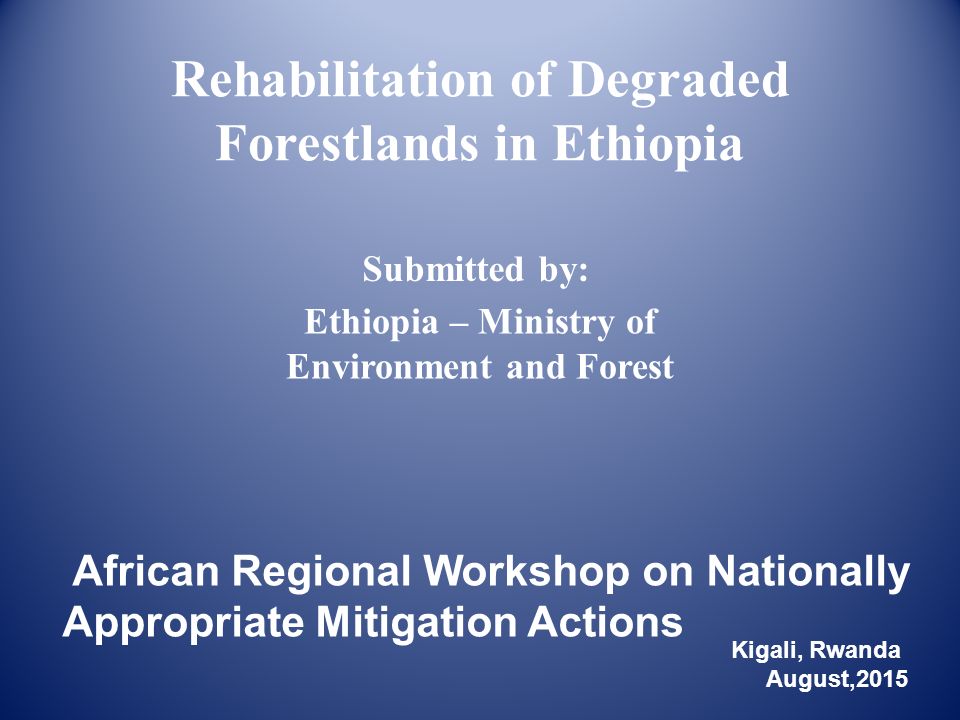 Rehabilitation of Degraded Forestlands in Ethiopia

Submitted by:

Ethiopia – Ministry of Environment and Forest

African Regional Workshop on Nationally Appropriate Mitigation Actions

Kigali, Rwanda
August,2015